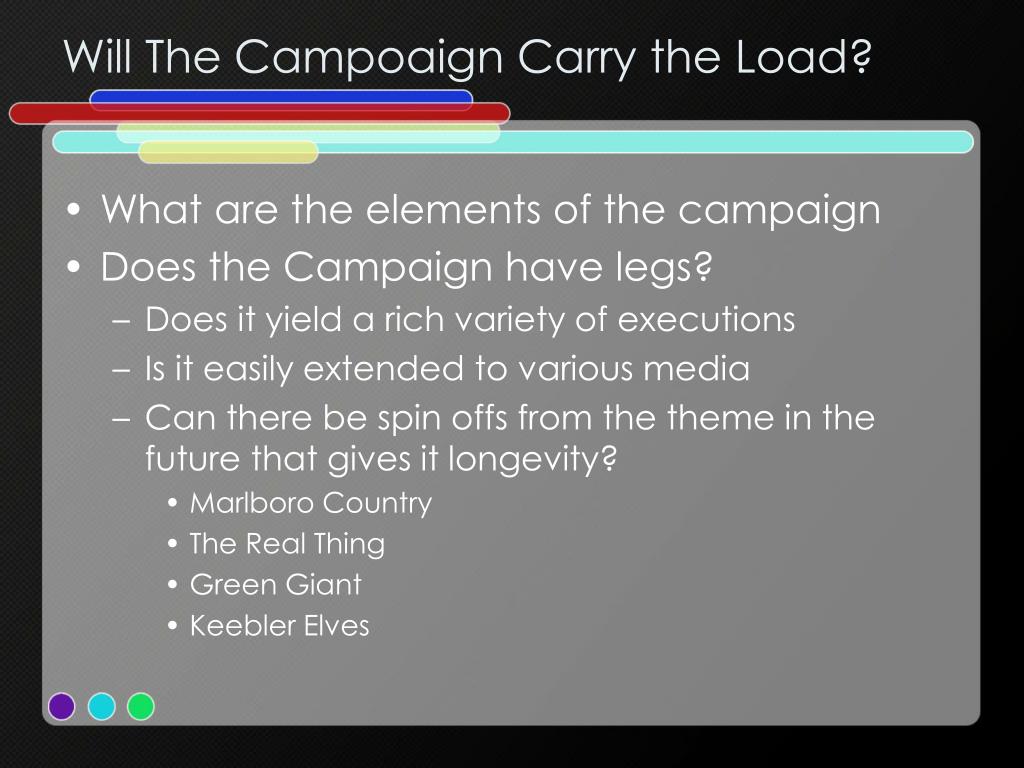 Will The Campoaign Carry the Load?

• What are the elements of the campaign
• Does the Campaign have legs?
– Does it yield a rich variety of executions
– Is it easily extended to various media
– Can there be spin offs from the theme in the future that gives it longevity?
• Marlboro Country
• The Real Thing
• Green Giant
• Keebler Elves